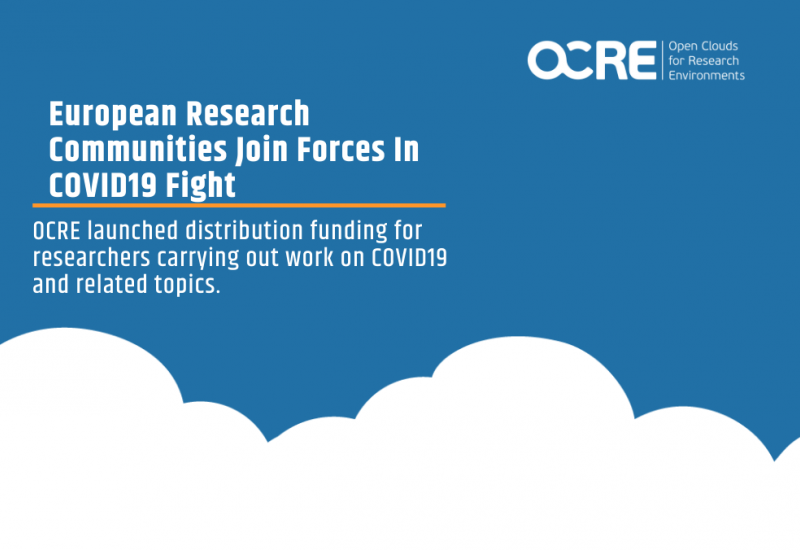 OCRE Open Clouds for Research Environments

European Research Communities Join Forces In COVID19 Fight

OCRE launched distribution funding for researchers carrying out work on COVID19 and related topics.